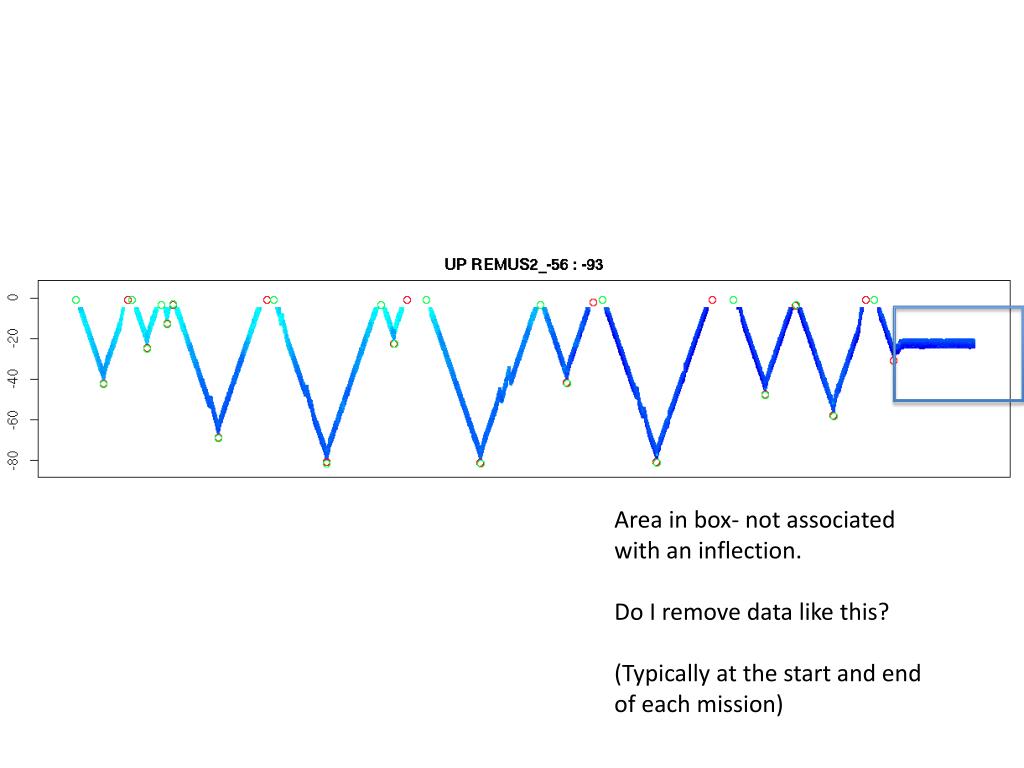 UP REMUS2_-56 : -93

0
-20
-40
-60
-80

Area in box- not associated with an inflection.

Do I remove data like this?

(Typically at the start and end of each mission)